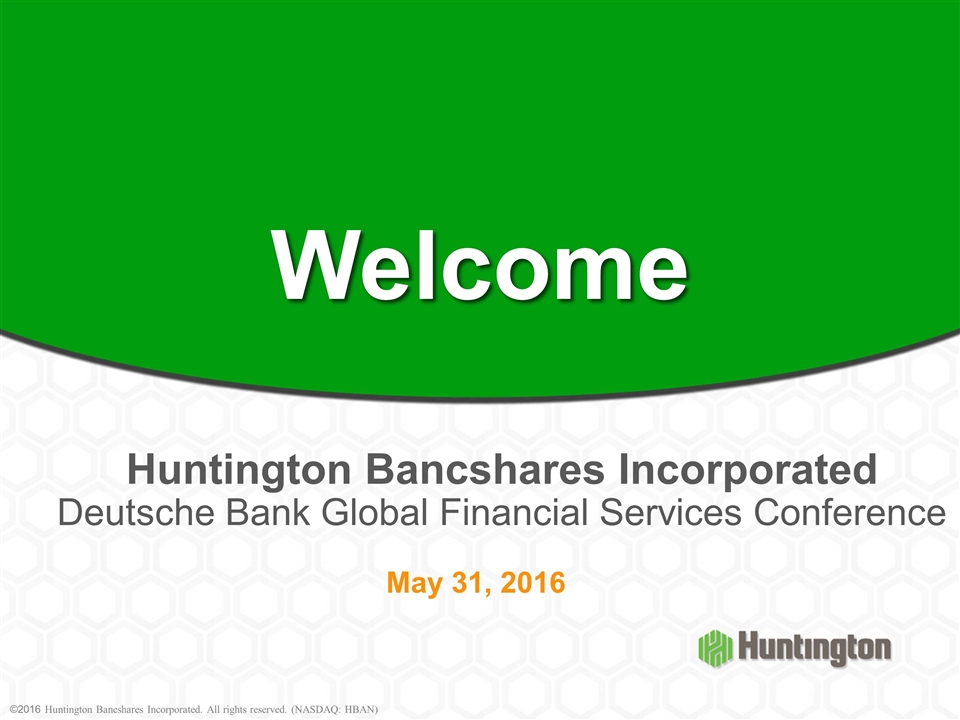 Welcome

Huntington Bancshares Incorporated
Deutsche Bank Global Financial Services Conference

May 31, 2016

Huntington

©2016 Huntington Bancshares Incorporated. All rights reserved. (NASDAQ: HBAN)